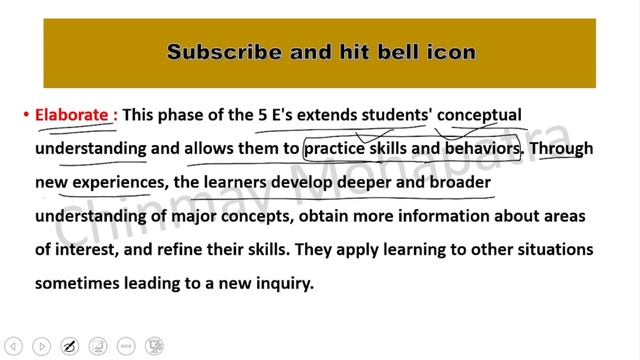 Subscribe and hit bell icon

• Elaborate : This phase of the 5 E's extends students' conceptual understanding and allows them to practice skills and behaviors. Through new experiences, the learners develop deeper and broader understanding of major concepts, obtain more information about areas of interest, and refine their skills. They apply learning to other situations sometimes leading to a new inquiry.

Chinmay Mohapatra